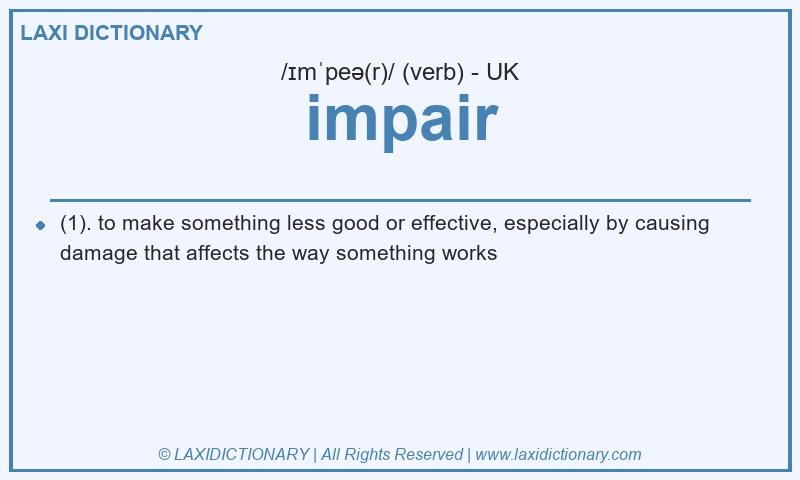 LAXI DICTIONARY

/ɪmˈpeə(r)/ (verb) - UK

impair

(1). to make something less good or effective, especially by causing damage that affects the way something works

© LAXIDICTIONARY | All Rights Reserved | www.laxidictionary.com